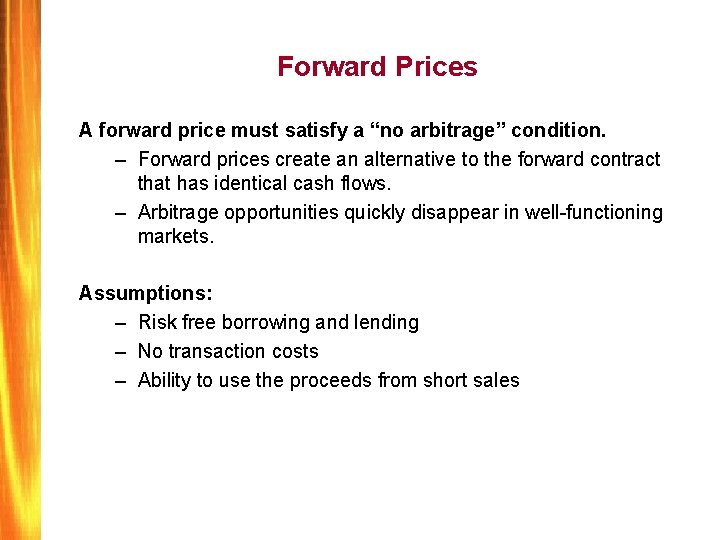 Forward Prices

A forward price must satisfy a “no arbitrage” condition.

– Forward prices create an alternative to the forward contract that has identical cash flows.
– Arbitrage opportunities quickly disappear in well-functioning markets.

Assumptions:

– Risk free borrowing and lending
– No transaction costs
– Ability to use the proceeds from short sales